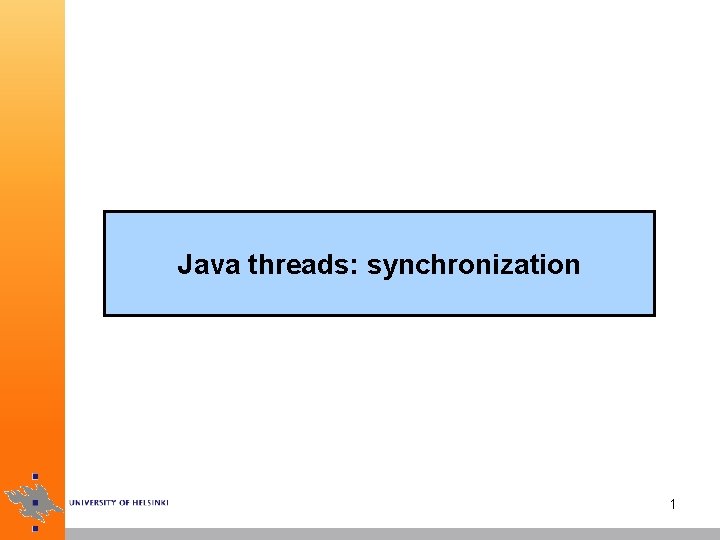 Java threads: synchronization

UNIVERSITY OF HELSINKI

1